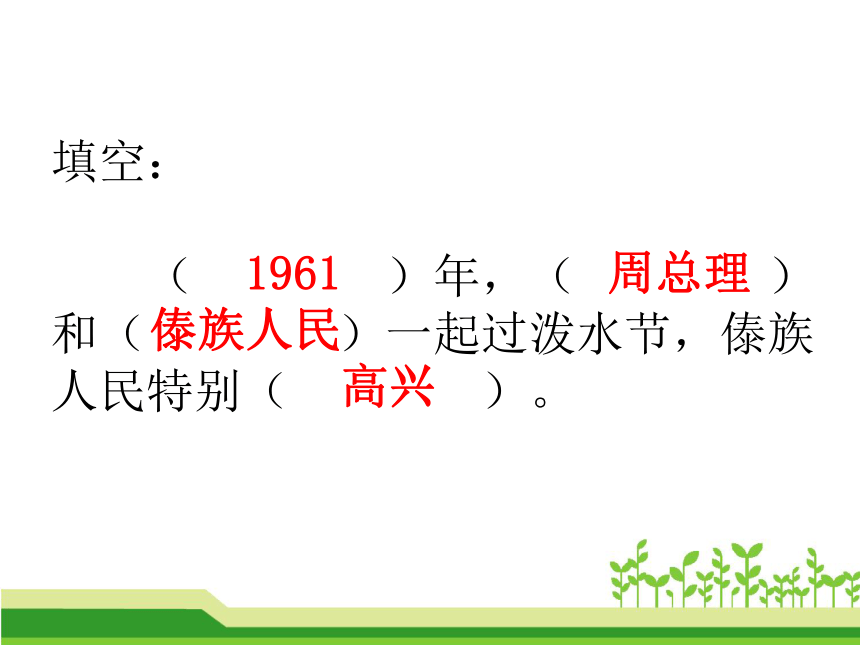 填空：

（ 1961 ）年，（ 周总理 ）和（傣族人民）一起过泼水节，傣族人民特别（ 高兴 ）。